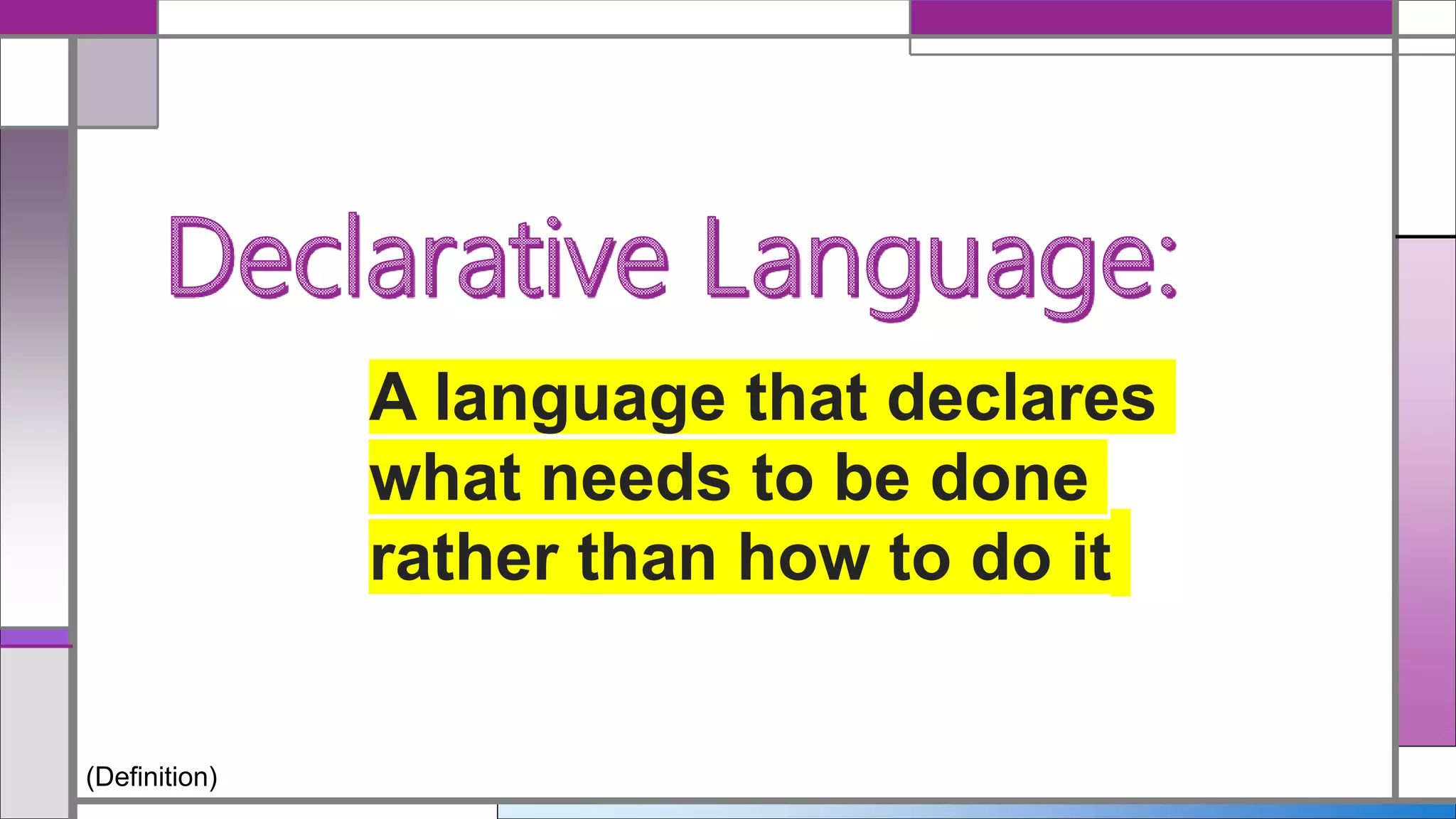 Declarative Language:

A language that declares what needs to be done rather than how to do it

(Definition)